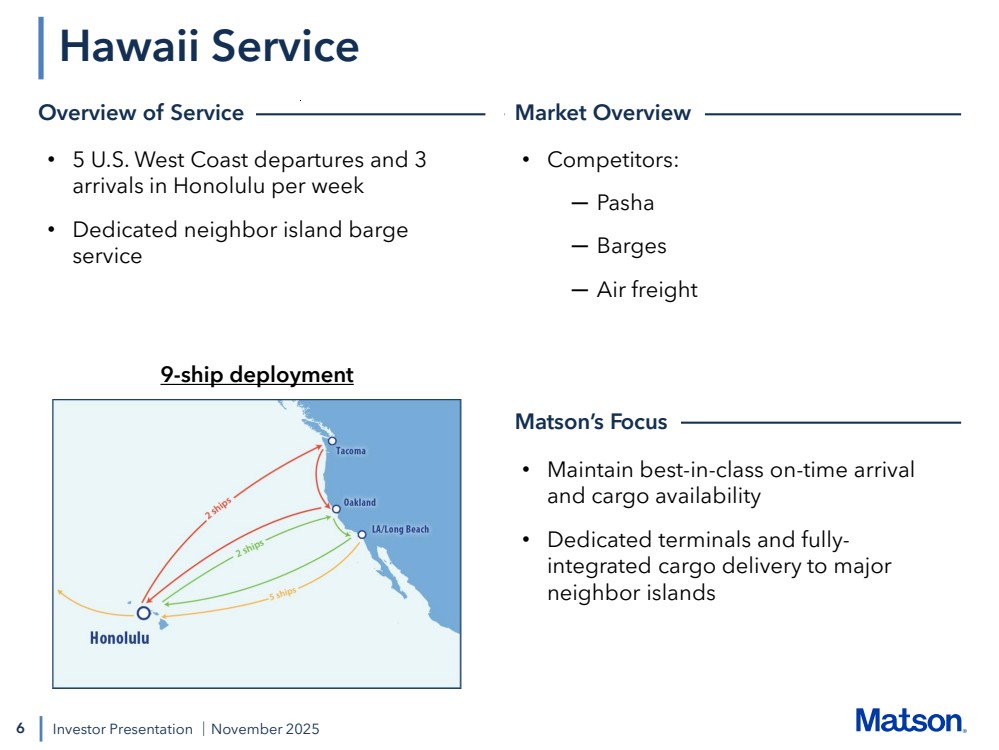 Hawaii Service

Overview of Service

• 5 U.S. West Coast departures and 3 arrivals in Honolulu per week

• Dedicated neighbor island barge service

9-ship deployment

Tacoma

Oakland

LA/Long Beach

2 ships

2 ships

5 ships

Honolulu

Market Overview

• Competitors:

— Pasha

— Barges

— Air freight

Matson's Focus

• Maintain best-in-class on-time arrival and cargo availability

• Dedicated terminals and fully-integrated cargo delivery to major neighbor islands

6 | Investor Presentation | November 2025

Matson.